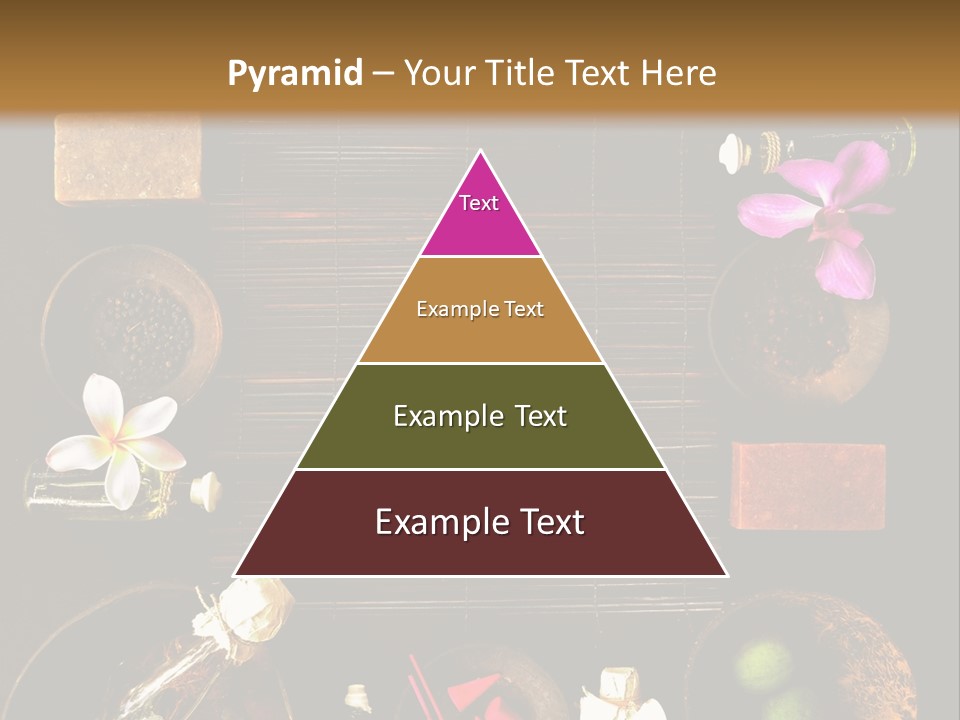 Pyramid – Your Title Text Here

Text

Example Text

Example Text

Example Text